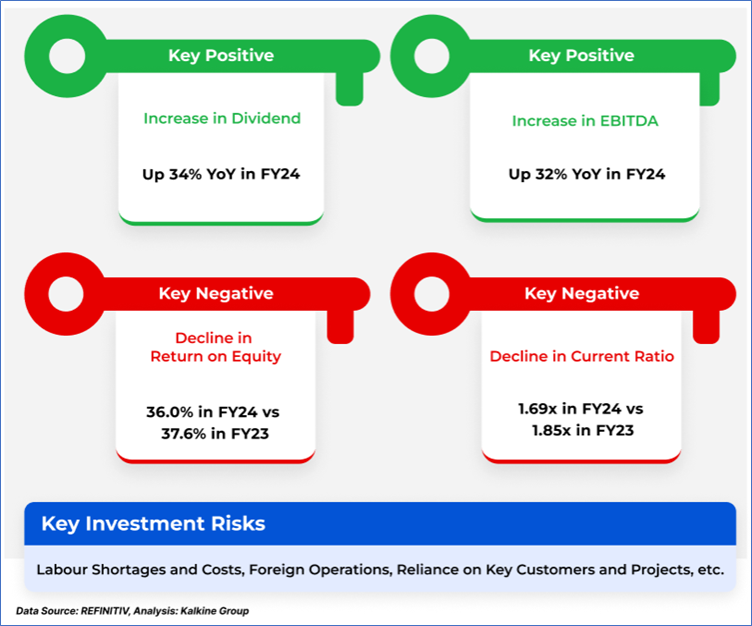 Key Positive

Increase in Dividend

Up 34% YoY in FY24

Key Positive

Increase in EBITDA

Up 32% YoY in FY24

Key Negative

Decline in Return on Equity

36.0% in FY24 vs 37.6% in FY23

Key Negative

Decline in Current Ratio

1.69x in FY24 vs 1.85x in FY23

Key Investment Risks

Labour Shortages and Costs, Foreign Operations, Reliance on Key Customers and Projects, etc.

Data Source: REFINITIV, Analysis: Kalkine Group